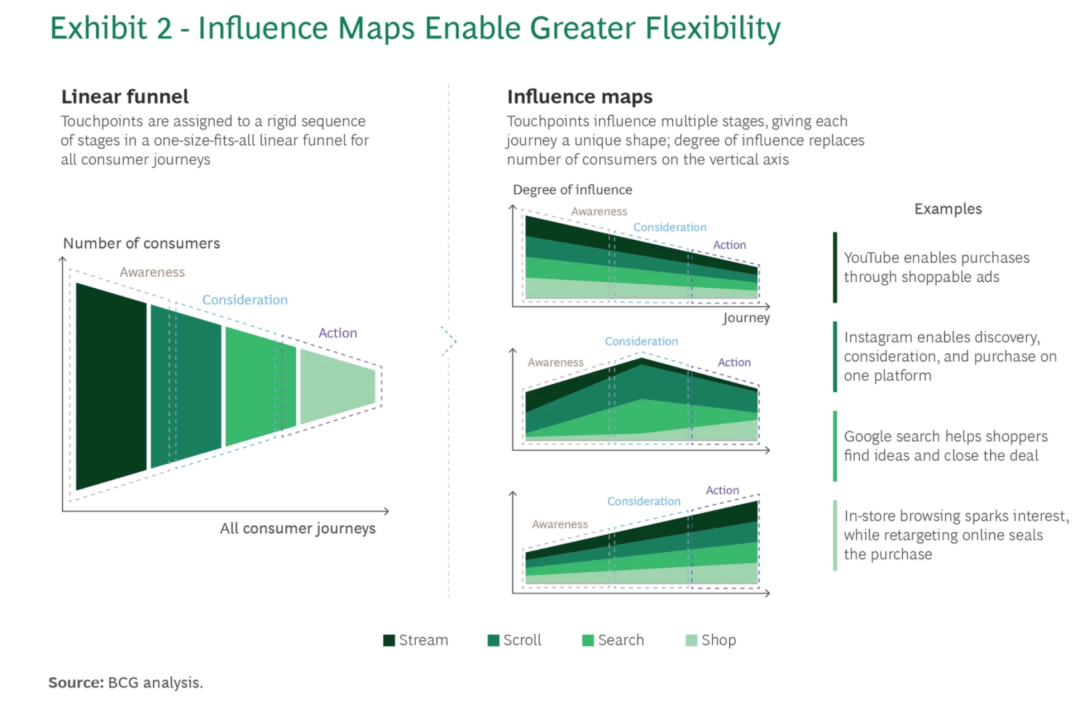 Exhibit 2 - Influence Maps Enable Greater Flexibility

Linear funnel
Touchpoints are assigned to a rigid sequence of stages in a one-size-fits-all linear funnel for all consumer journeys

Number of consumers

Awareness
Consideration
Action

All consumer journeys

Influence maps
Touchpoints influence multiple stages, giving each journey a unique shape; degree of influence replaces number of consumers on the vertical axis

Degree of influence

Awareness
Consideration
Action

Journey

Awareness
Consideration
Action

Awareness
Consideration
Action

Examples

YouTube enables purchases through shoppable ads

Instagram enables discovery, consideration, and purchase on one platform

Google search helps shoppers find ideas and close the deal

In-store browsing sparks interest, while retargeting online seals the purchase

Stream
Scroll
Search
Shop

Source: BCG analysis.